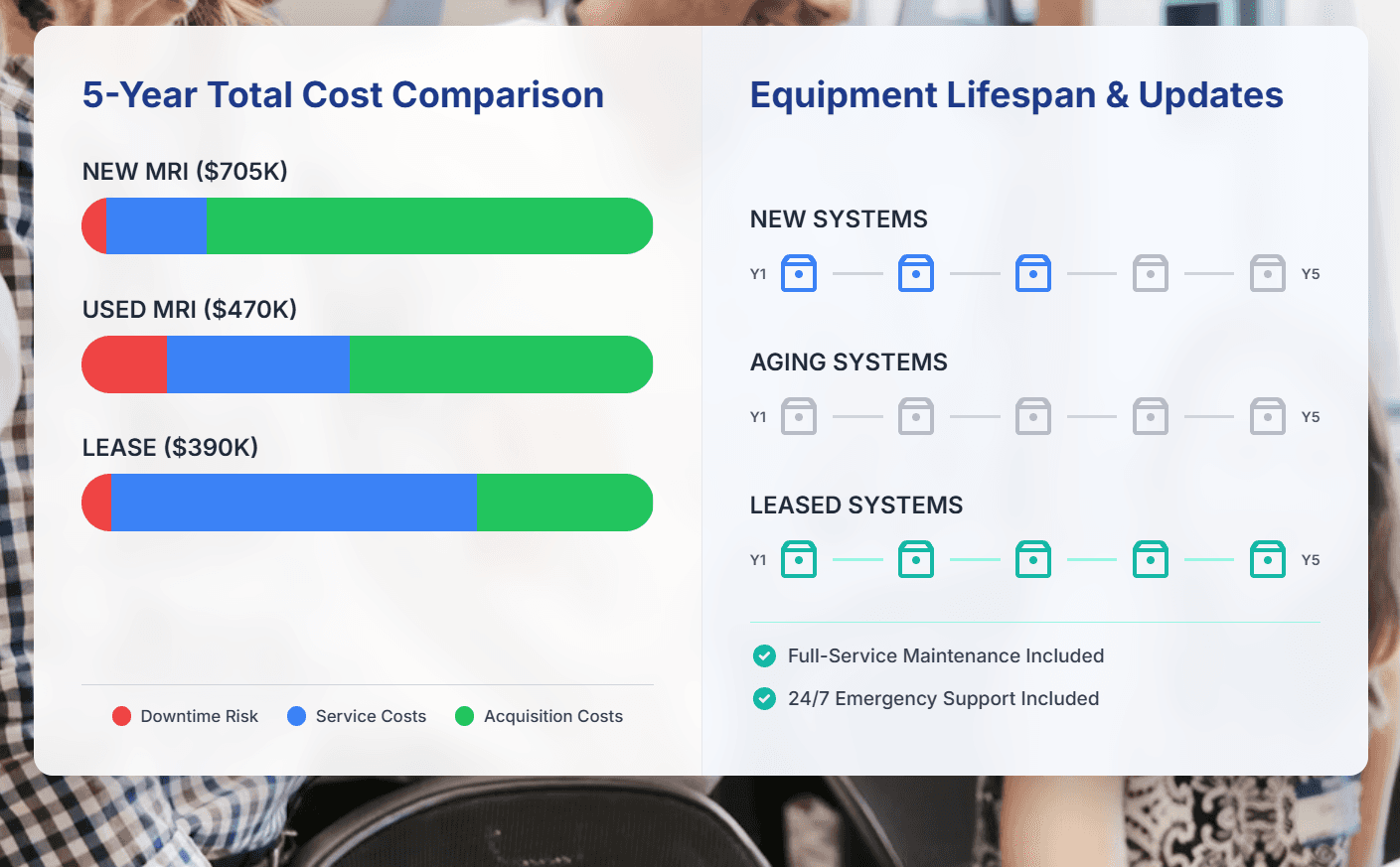 5-Year Total Cost Comparison

NEW MRI ($705K)

USED MRI ($470K)

LEASE ($390K)

Downtime Risk Service Costs Acquisition Costs

Equipment Lifespan & Updates

NEW SYSTEMS

Y1 Y5

AGING SYSTEMS

Y1 Y5

LEASED SYSTEMS

Y1 Y5

Full-Service Maintenance Included

24/7 Emergency Support Included